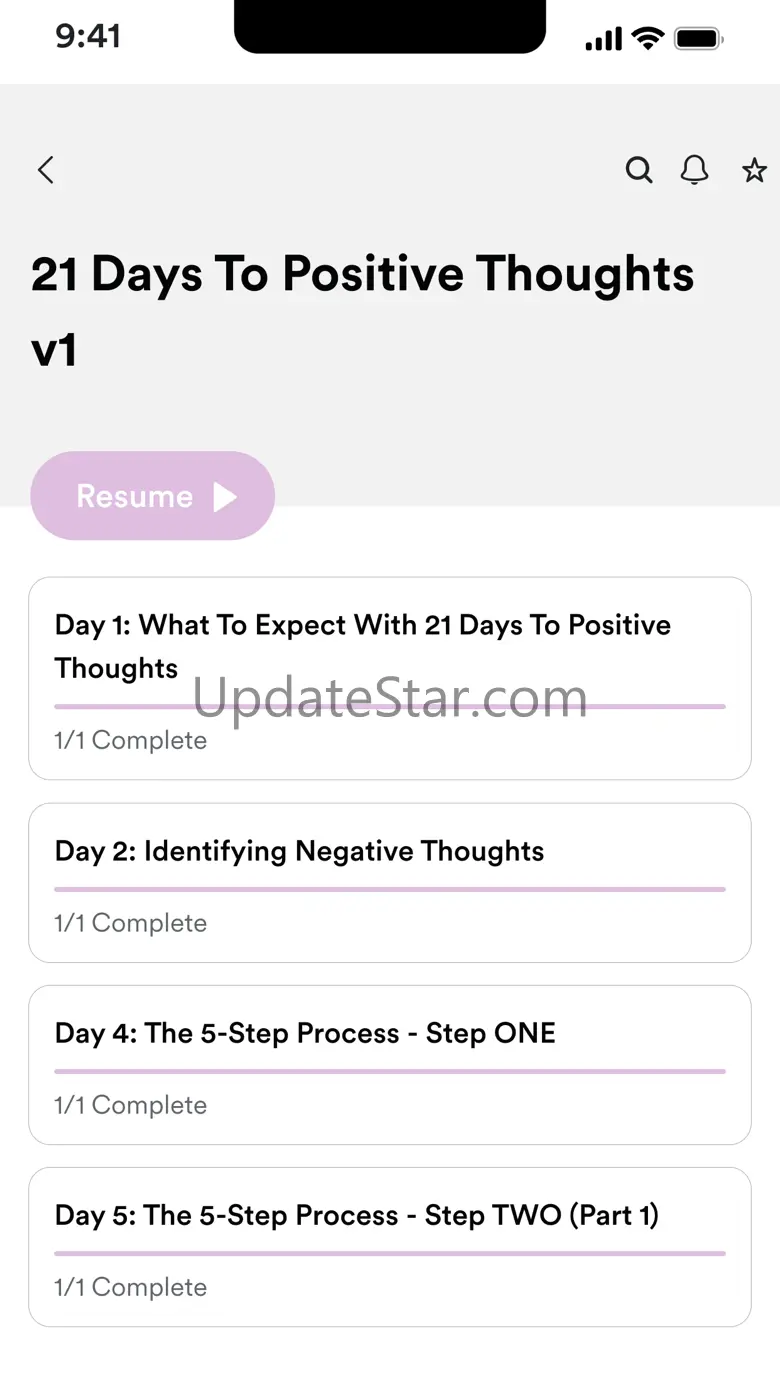 9:41

21 Days To Positive Thoughts v1

Resume

Day 1: What To Expect With 21 Days To Positive Thoughts

UpdateStar.com

1/1 Complete

Day 2: Identifying Negative Thoughts

1/1 Complete

Day 4: The 5-Step Process - Step ONE

1/1 Complete

Day 5: The 5-Step Process - Step TWO (Part 1)

1/1 Complete